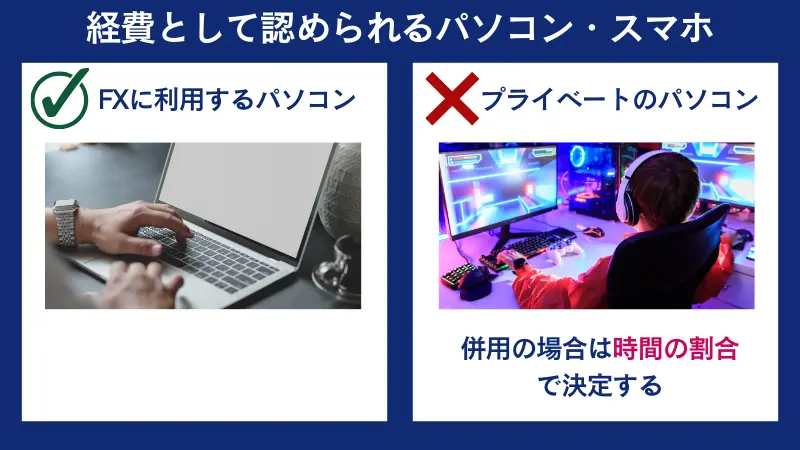 経費として認められるパソコン・スマホ

FXに利用するパソコン

プライベートのパソコン

併用の場合は時間の割合で決定する